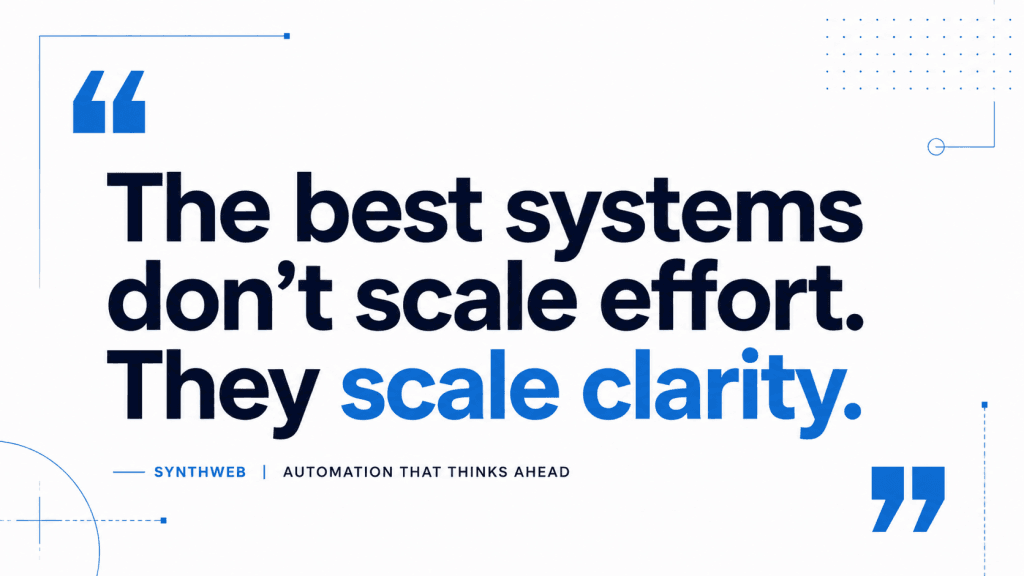 “

The best systems don’t scale effort. They scale clarity.

SYNTHWEB | AUTOMATION THAT THINKS AHEAD

”